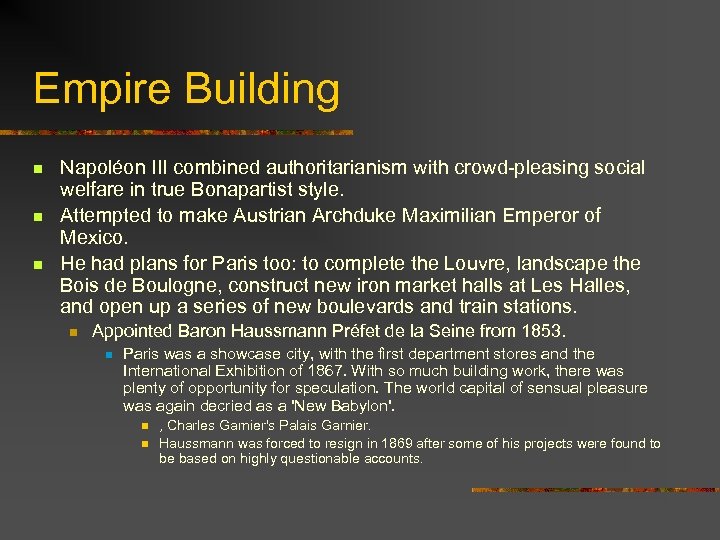 Empire Building

Napoléon III combined authoritarianism with crowd-pleasing social welfare in true Bonapartist style.

Attempted to make Austrian Archduke Maximilian Emperor of Mexico.

He had plans for Paris too: to complete the Louvre, landscape the Bois de Boulogne, construct new iron market halls at Les Halles, and open up a series of new boulevards and train stations.

Appointed Baron Haussmann Préfet de la Seine from 1853.

Paris was a showcase city, with the first department stores and the International Exhibition of 1867. With so much building work, there was plenty of opportunity for speculation. The world capital of sensual pleasure was again decried as a 'New Babylon'.

, Charles Garnier's Palais Garnier.

Haussmann was forced to resign in 1869 after some of his projects were found to be based on highly questionable accounts.